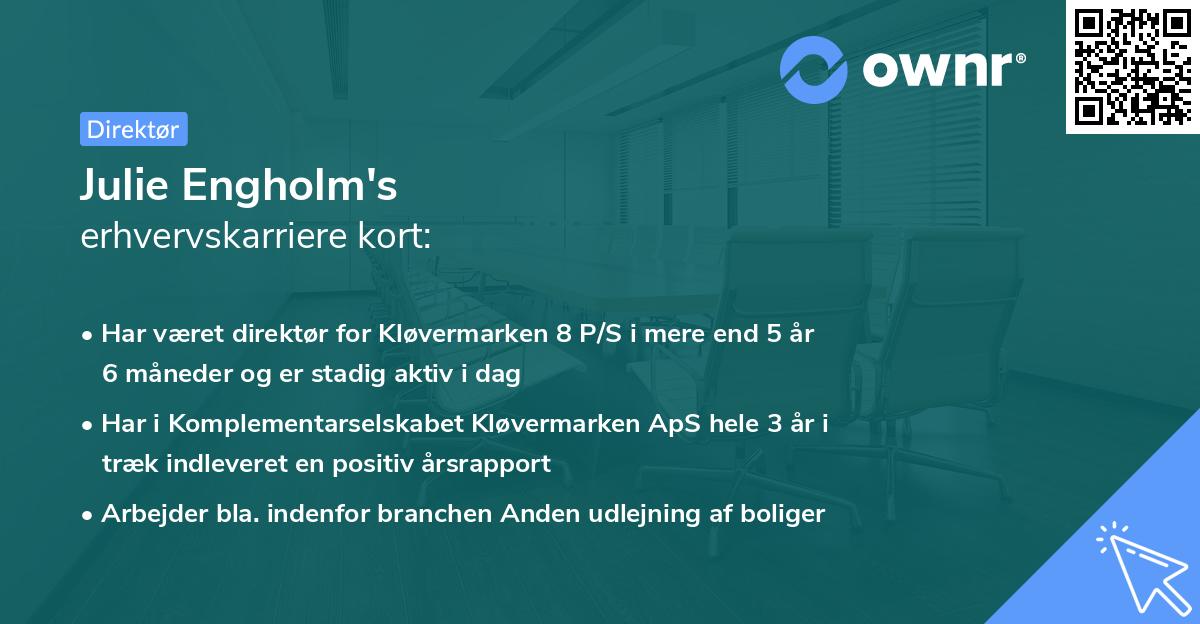 ownr®

Direktør

Julie Engholm's
erhvervskarriere kort:

• Har været direktør for Kløvermarken 8 P/S i mere end 5 år 6 måneder og er stadig aktiv i dag

• Har i Komplementarselskabet Kløvermarken ApS hele 3 år i træk indleveret en positiv årsrapport

• Arbejder bla. indenfor branchen Anden udlejning af boliger